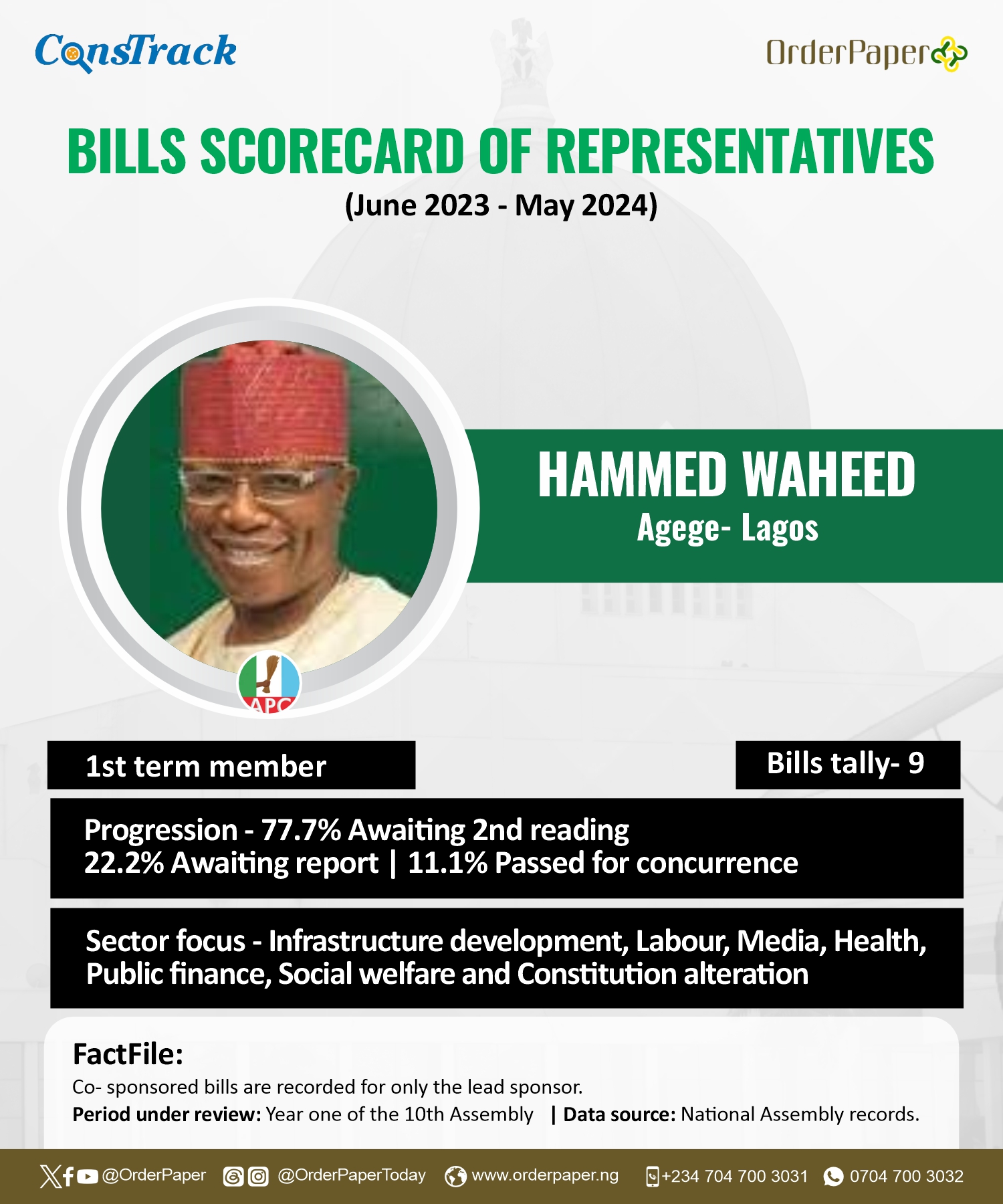 ConsTrack

OrderPaper

BILLS SCORECARD OF REPRESENTATIVES
(June 2023 - May 2024)

HAMMED WAHEED
Agege- Lagos

APC

1st term member

Bills tally- 9

Progression - 77.7% Awaiting 2nd reading
22.2% Awaiting report | 11.1% Passed for concurrence

Sector focus - Infrastructure development, Labour, Media, Health, Public finance, Social welfare and Constitution alteration

FactFile:
Co- sponsored bills are recorded for only the lead sponsor.
Period under review: Year one of the 10th Assembly | Data source: National Assembly records.

@OrderPaper @OrderPaperToday www.orderpaper.ng +234 704 700 3031 0704 700 3032